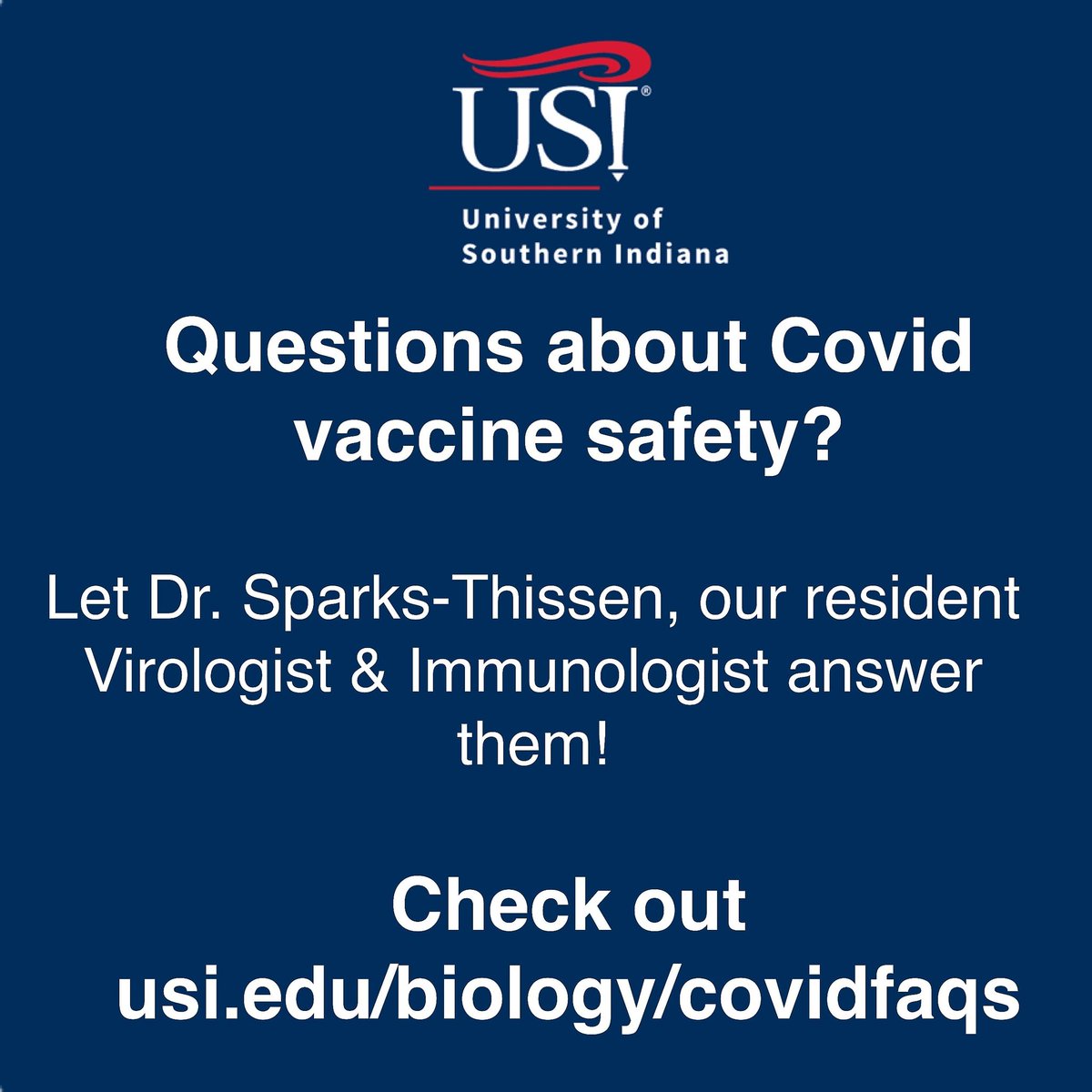 USI®

University of Southern Indiana

Questions about Covid vaccine safety?

Let Dr. Sparks-Thissen, our resident Virologist & Immunologist answer them!

Check out usi.edu/biology/covidfaqs